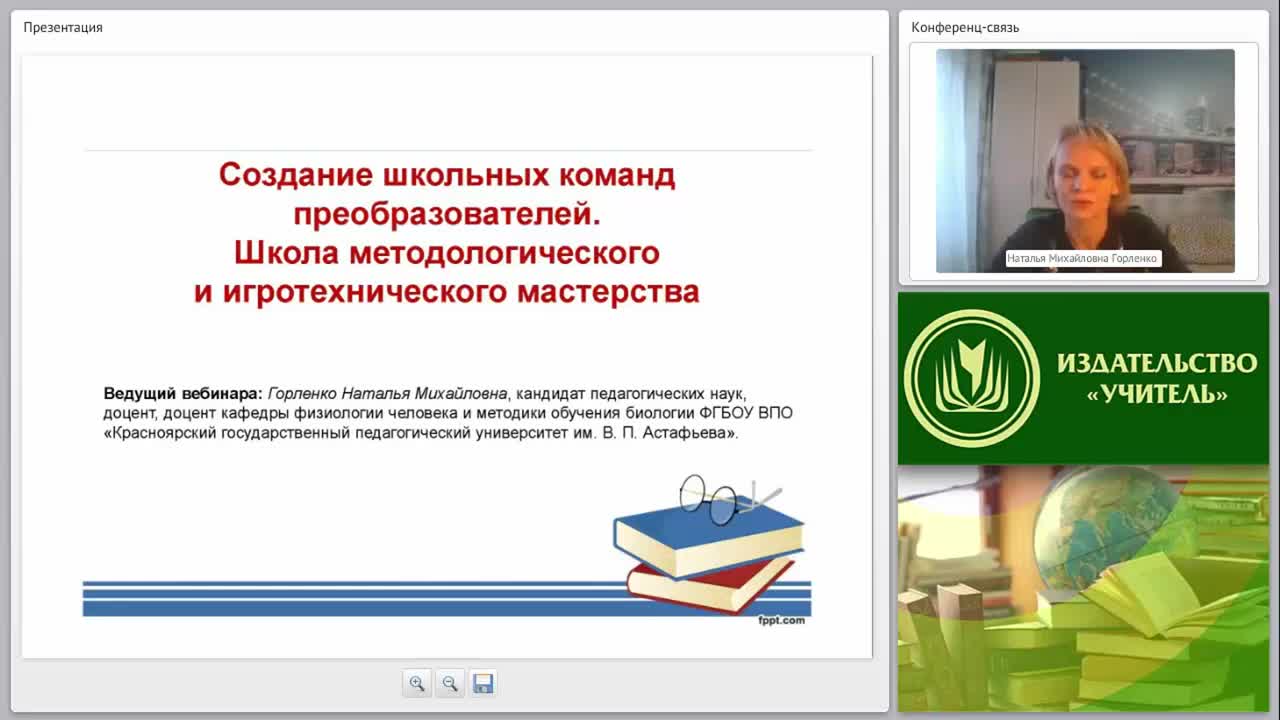 Презентация

Создание школьных команд преобразователей.
Школа методологического и игротехнического мастерства

Ведущий вебинара: Горленко Наталья Михайловна, кандидат педагогических наук, доцент, доцент кафедры физиологии человека и методики обучения биологии ФГБОУ ВПО «Красноярский государственный педагогический университет им. В. П. Астафьева».

fppt.com

Конференц-связь

Наталья Михайловна Горленко

ИЗДАТЕЛЬСТВО «УЧИТЕЛЬ»